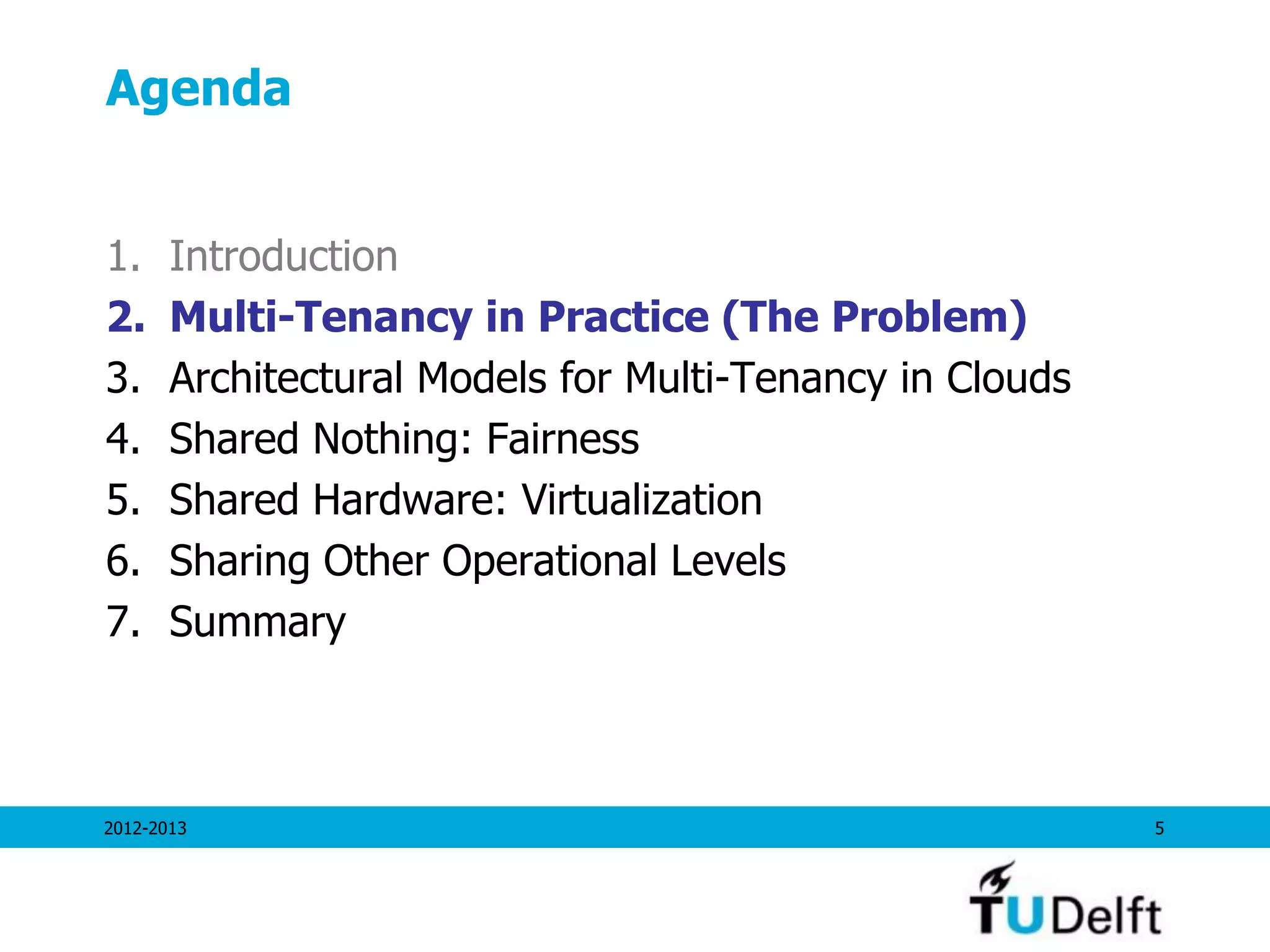 Agenda

1. Introduction
2. Multi-Tenancy in Practice (The Problem)
3. Architectural Models for Multi-Tenancy in Clouds
4. Shared Nothing: Fairness
5. Shared Hardware: Virtualization
6. Sharing Other Operational Levels
7. Summary

2012-2013

5

TUDelft